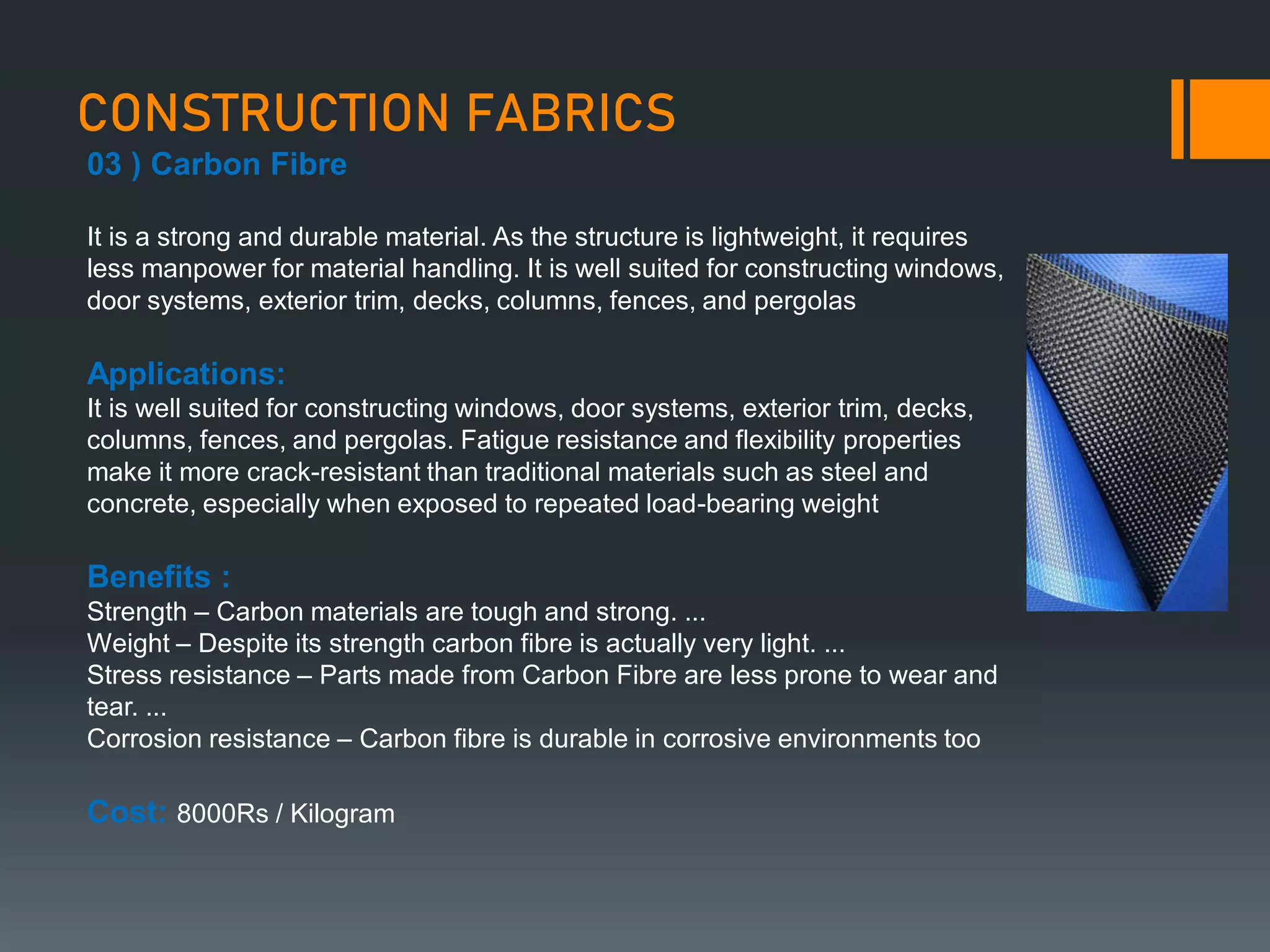 CONSTRUCTION FABRICS
03 ) Carbon Fibre

It is a strong and durable material. As the structure is lightweight, it requires less manpower for material handling. It is well suited for constructing windows, door systems, exterior trim, decks, columns, fences, and pergolas

Applications:
It is well suited for constructing windows, door systems, exterior trim, decks, columns, fences, and pergolas. Fatigue resistance and flexibility properties make it more crack-resistant than traditional materials such as steel and concrete, especially when exposed to repeated load-bearing weight

Benefits :
Strength – Carbon materials are tough and strong. ...
Weight – Despite its strength carbon fibre is actually very light. ...
Stress resistance – Parts made from Carbon Fibre are less prone to wear and tear. ...
Corrosion resistance – Carbon fibre is durable in corrosive environments too

Cost: 8000Rs / Kilogram